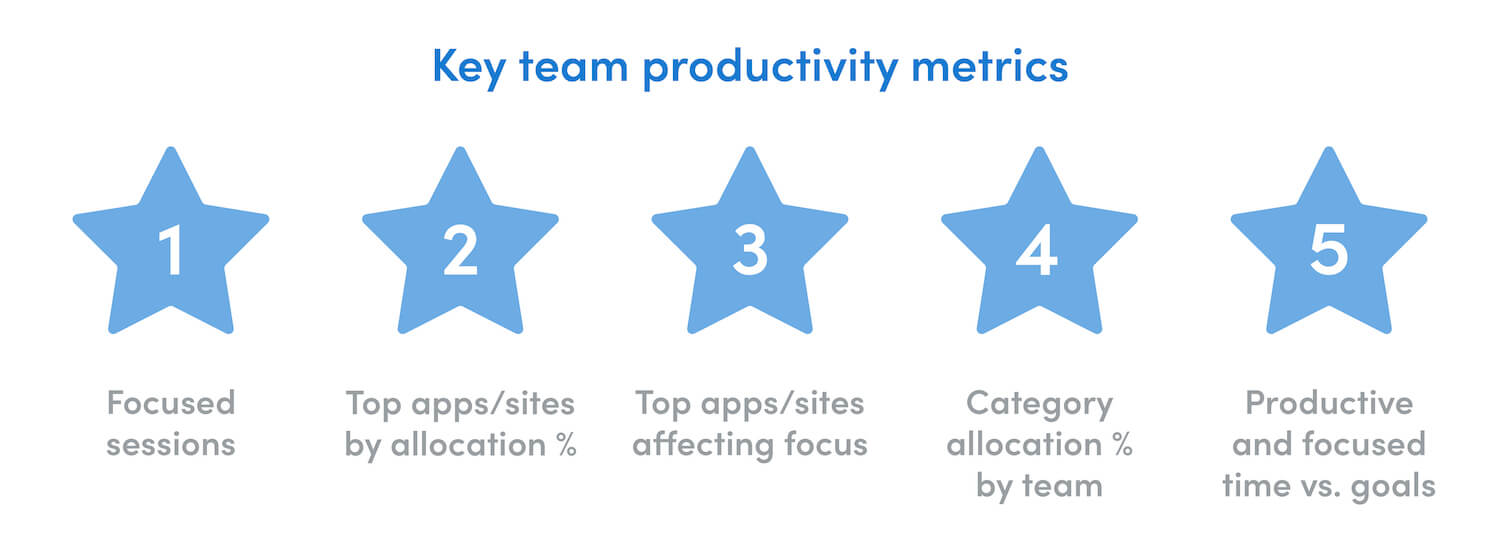 Key team productivity metrics

1

Focused sessions

2

Top apps/sites by allocation %

3

Top apps/sites affecting focus

4

Category allocation % by team

5

Productive and focused time vs. goals